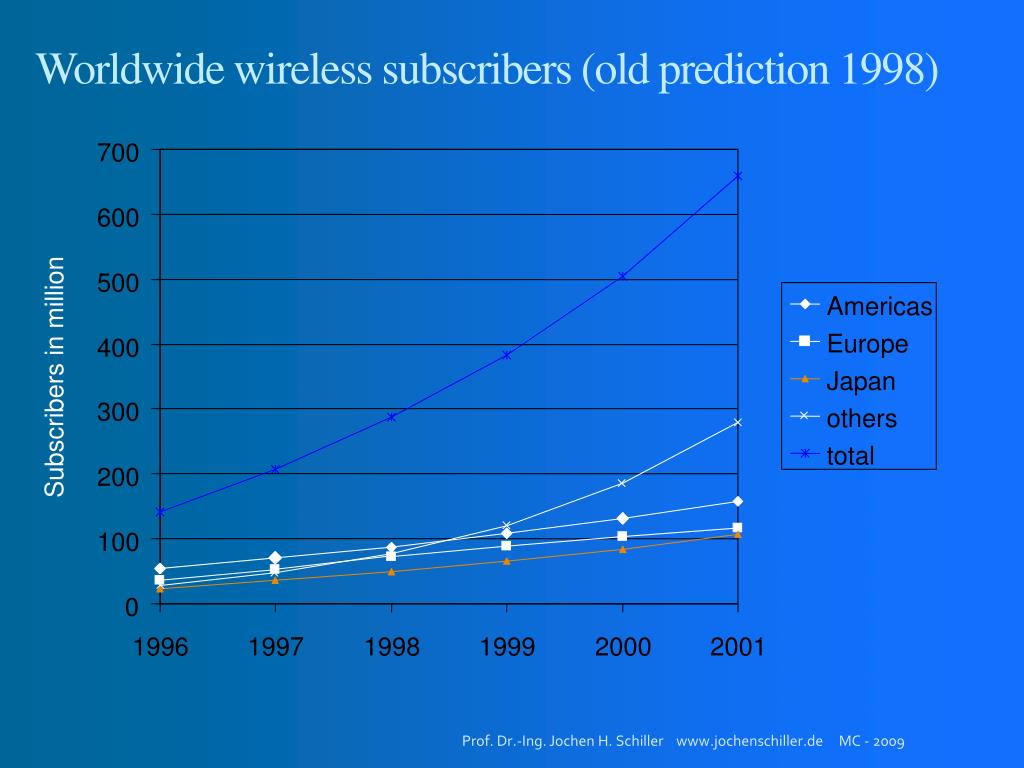 Worldwide wireless subscribers (old prediction 1998)

Subscribers in million

700
600
500
400
300
200
100
0

1996 1997 1998 1999 2000 2001

Americas
Europe
Japan
others
total

Prof. Dr.-Ing. Jochen H. Schiller www.jochenschiller.de MC - 2009